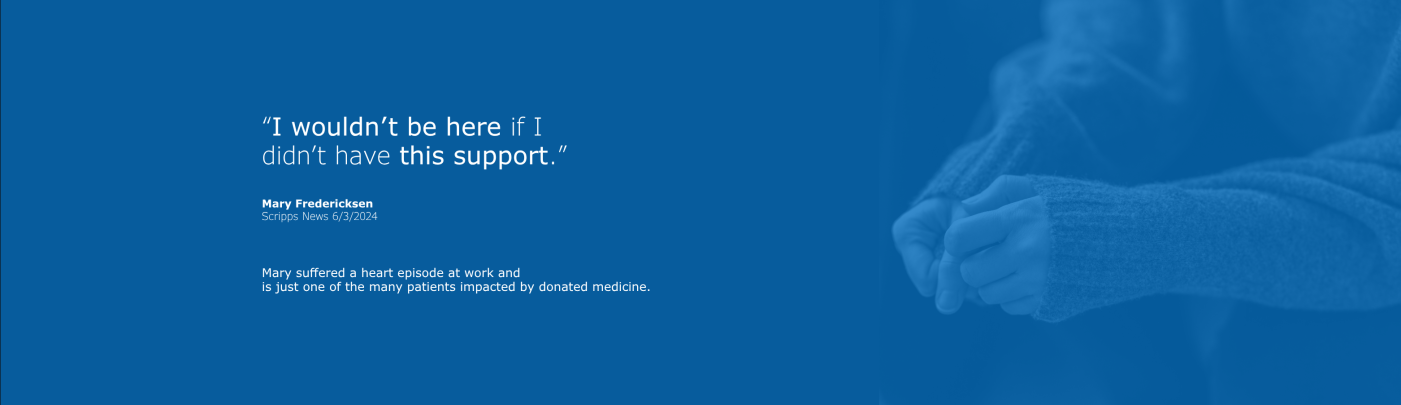 “I wouldn’t be here if I didn’t have this support.”

Mary Fredericksen
Scripps News 6/3/2024

Mary suffered a heart episode at work and is just one of the many patients impacted by donated medicine.